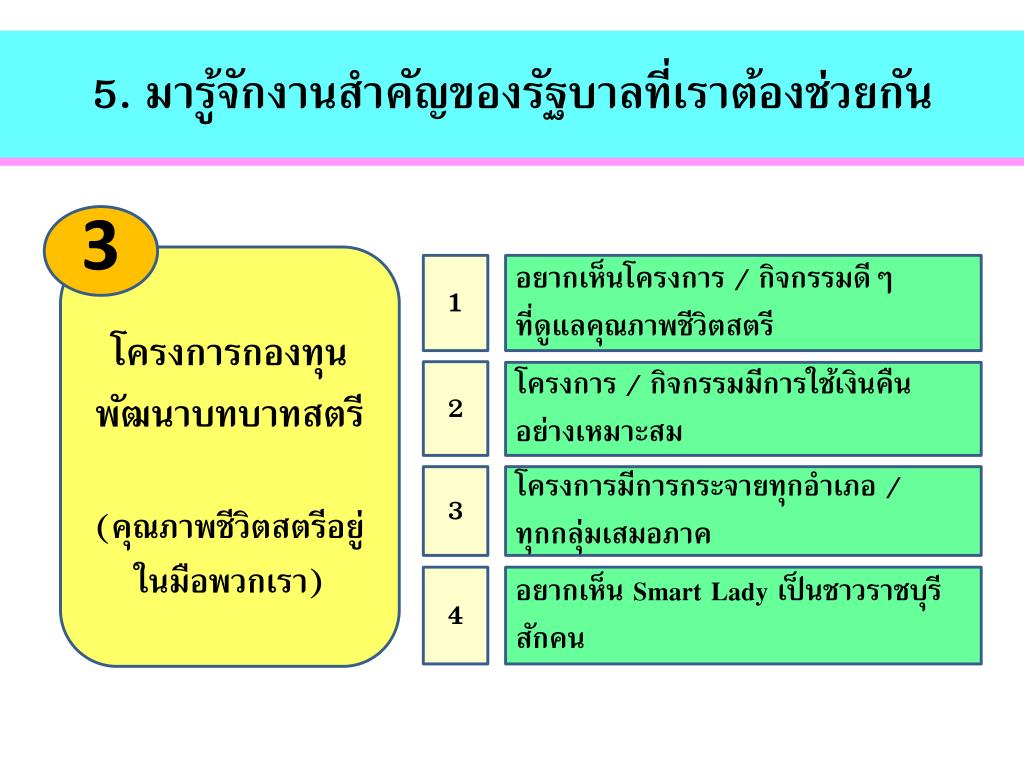 5. มารู้จักงานสำคัญของรัฐบาลที่เราต้องช่วยกัน

3

โครงการกองทุนพัฒนาบทบาทสตรี

(คุณภาพชีวิตสตรีอยู่ในมือพวกเรา)

1

อยากเห็นโครงการ / กิจกรรมดี ๆ ที่ดูแลคุณภาพชีวิตสตรี

2

โครงการ / กิจกรรมมีการใช้เงินคืนอย่างเหมาะสม

3

โครงการมีการกระจายทุกอำเภอ / ทุกกลุ่มเสมอภาค

4

อยากเห็น Smart Lady เป็นชาวราชบุรีสักคน